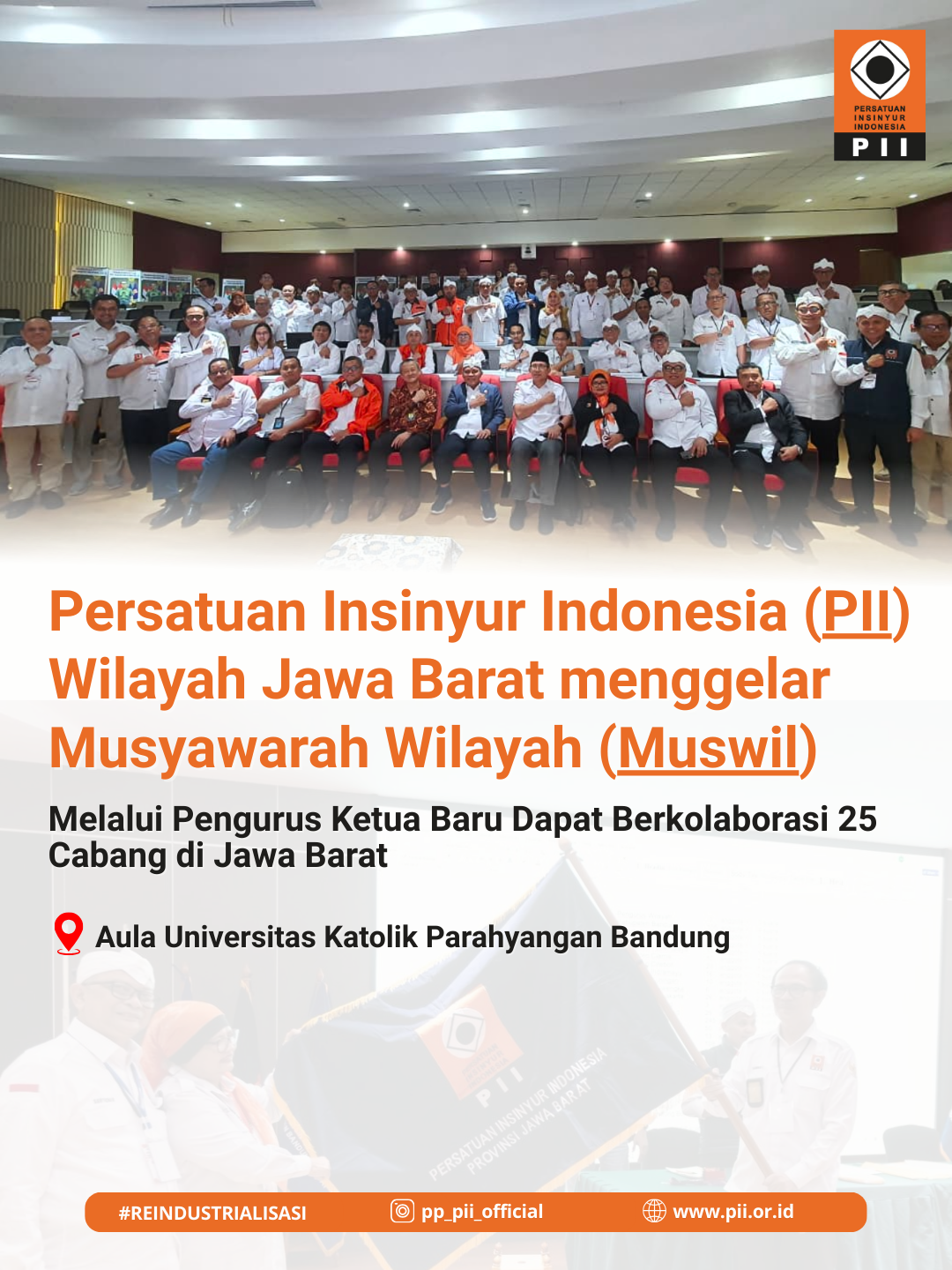 PERSATUAN INSINYUR INDONESIA
PII

Persatuan Insinyur Indonesia (PII) Wilayah Jawa Barat menggelar Musyawarah Wilayah (Muswil)

Melalui Pengurus Ketua Baru Dapat Berkolaborasi 25 Cabang di Jawa Barat

Aula Universitas Katolik Parahyangan Bandung

PII
PERSATUAN INSINYUR INDONESIA
PROVINSI JAWA BARAT

#REINDUSTRIALISASI pp_pii_official www.pii.or.id